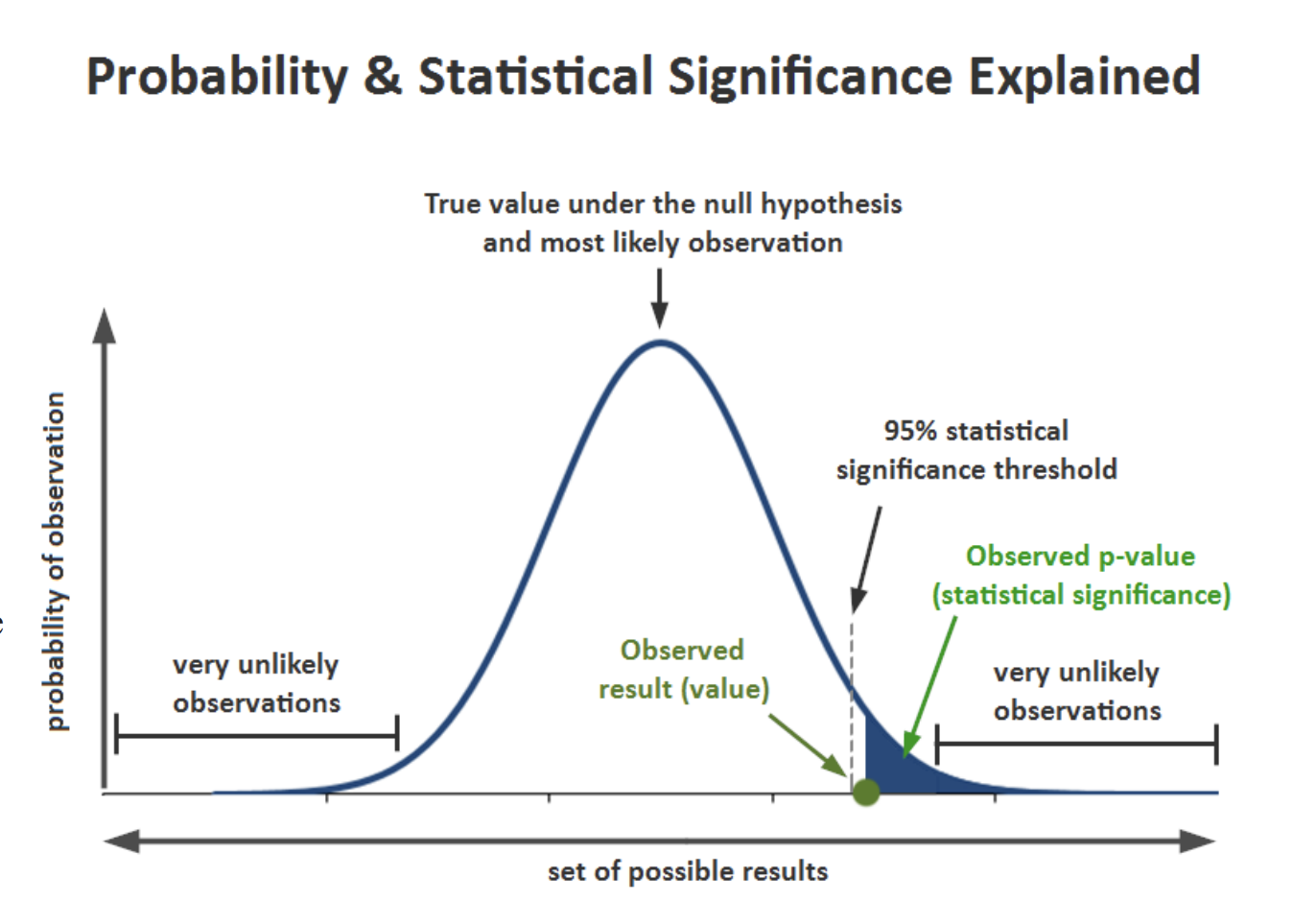 Probability & Statistical Significance Explained

True value under the null hypothesis and most likely observation

probability of observation

95% statistical significance threshold

Observed p-value (statistical significance)

very unlikely observations

Observed result (value)

very unlikely observations

set of possible results